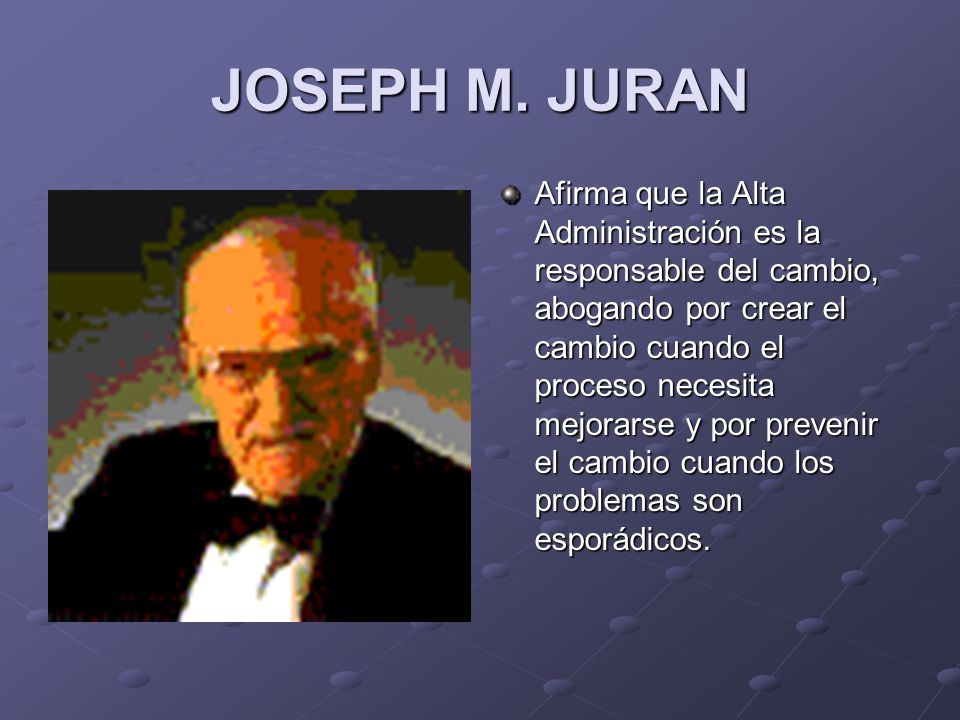 JOSEPH M. JURAN

Afirma que la Alta Administración es la responsable del cambio, abogando por crear el cambio cuando el proceso necesita mejorarse y por prevenir el cambio cuando los problemas son esporádicos.